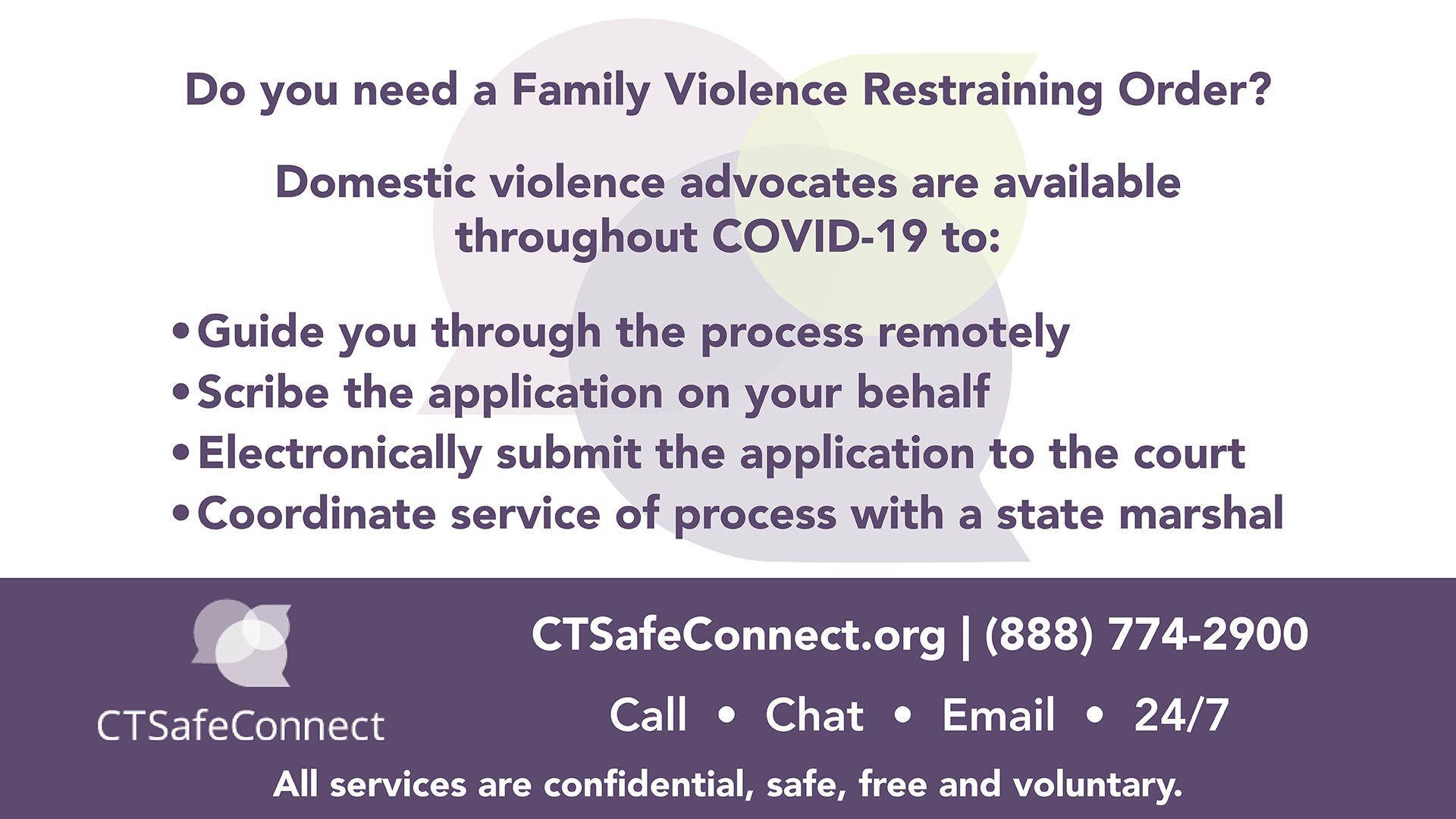 Do you need a Family Violence Restraining Order?

Domestic violence advocates are available throughout COVID-19 to:

• Guide you through the process remotely
• Scribe the application on your behalf
• Electronically submit the application to the court
• Coordinate service of process with a state marshal

CTSafeConnect

CTSafeConnect.org | (888) 774-2900

Call • Chat • Email • 24/7

All services are confidential, safe, free and voluntary.